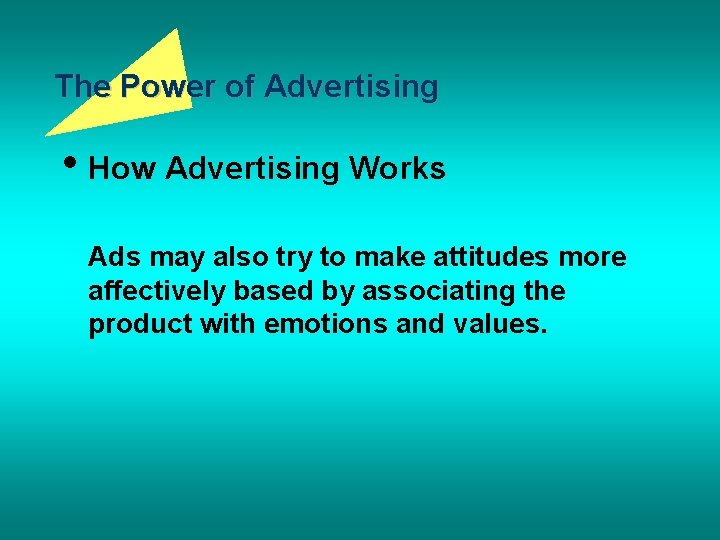 The Power of Advertising

• How Advertising Works

Ads may also try to make attitudes more affectively based by associating the product with emotions and values.